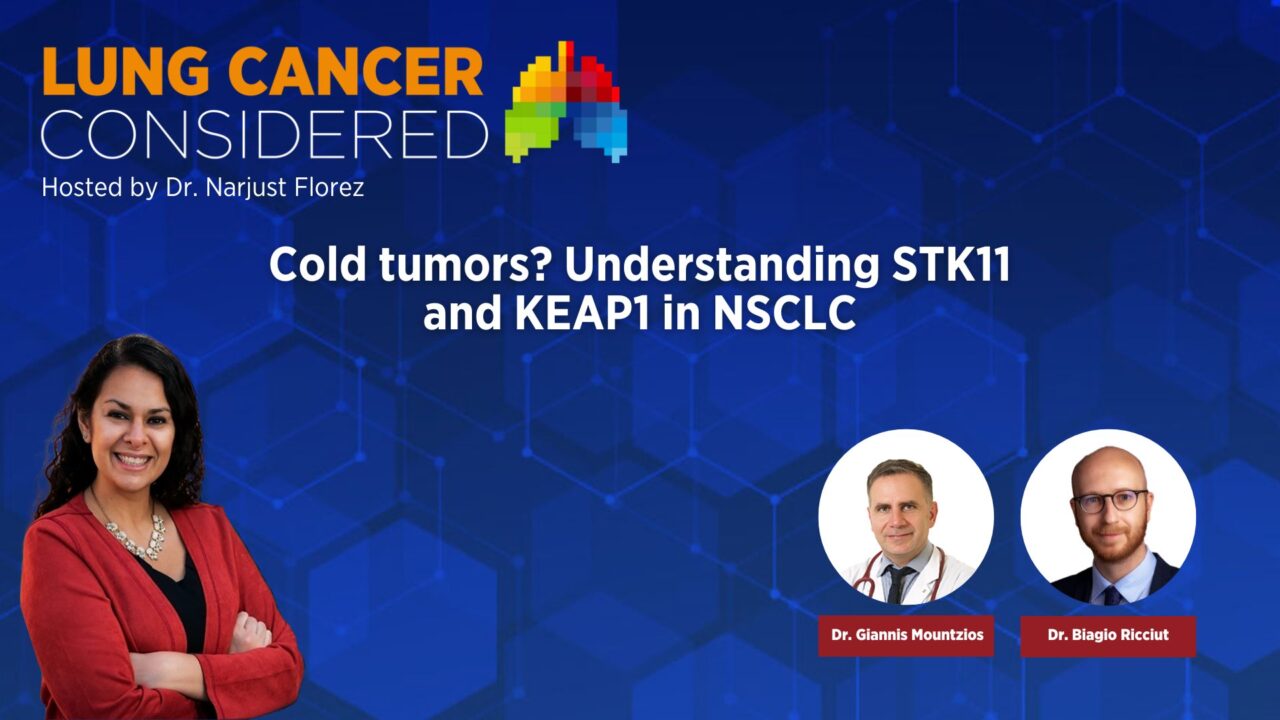 LUNG CANCER CONSIDERED
Hosted by Dr. Narjust Florez

Cold tumors? Understanding STK11 and KEAP1 in NSCLC

Dr. Giannis Mountzios

Dr. Biagio Ricciut